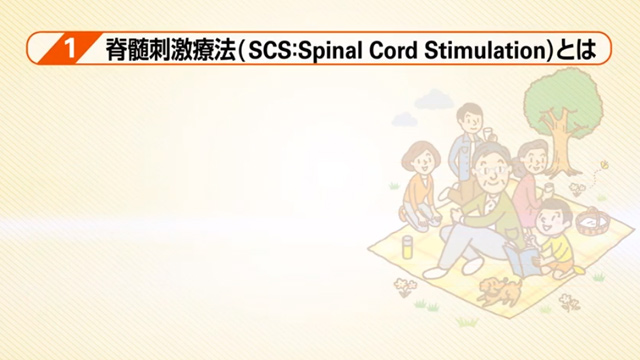 1 脊髄刺激療法(SCS:Spinal Cord Stimulation)とは